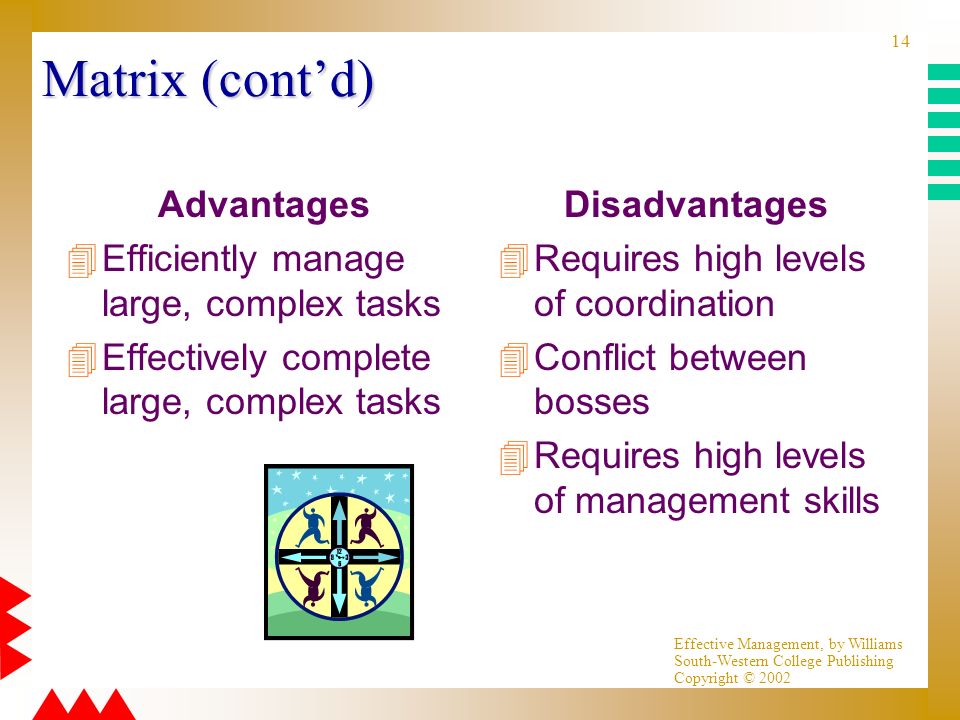 14

Matrix (cont'd)

Advantages

Efficiently manage large, complex tasks

Effectively complete large, complex tasks

Disadvantages

Requires high levels of coordination

Conflict between bosses

Requires high levels of management skills

Effective Management, by Williams
South-Western College Publishing
Copyright © 2002